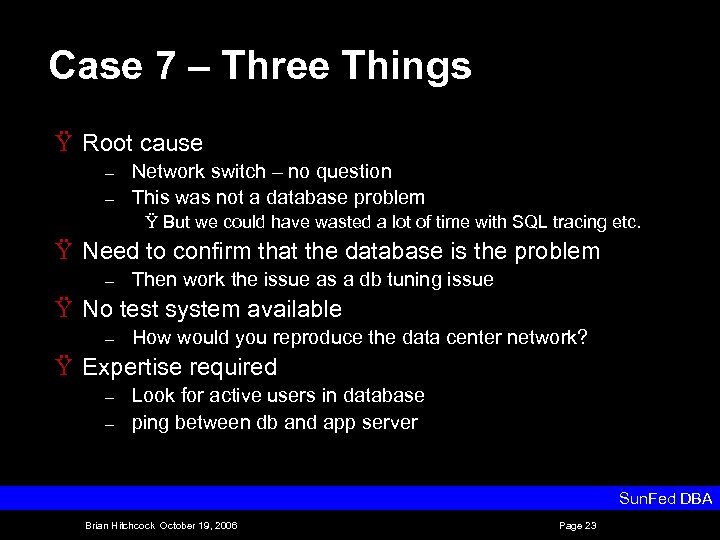 Case 7 – Three Things

Ÿ Root cause
– Network switch – no question
– This was not a database problem
Ÿ But we could have wasted a lot of time with SQL tracing etc.

Ÿ Need to confirm that the database is the problem
– Then work the issue as a db tuning issue

Ÿ No test system available
– How would you reproduce the data center network?

Ÿ Expertise required
– Look for active users in database
– ping between db and app server

SunFed DBA

Brian Hitchcock October 19, 2006

Page 23